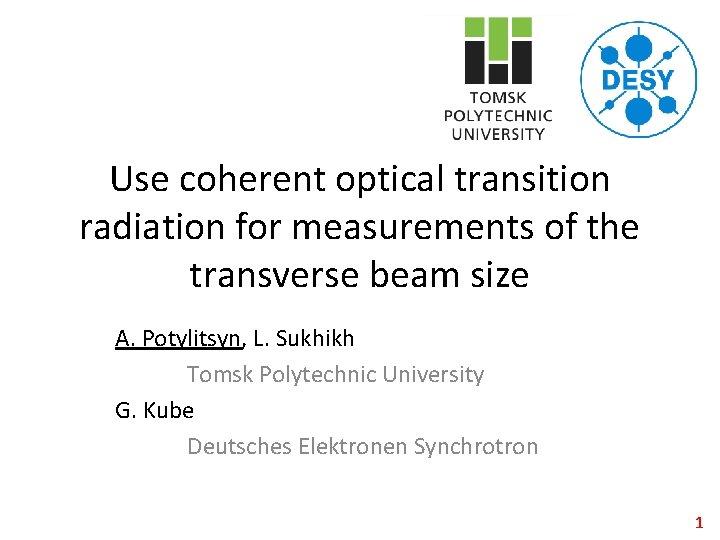 TOMSK POLYTECHNIC UNIVERSITY

DESY

Use coherent optical transition radiation for measurements of the transverse beam size

A. Potylitsyn, L. Sukhikh

Tomsk Polytechnic University

G. Kube

Deutsches Elektronen Synchrotron

1